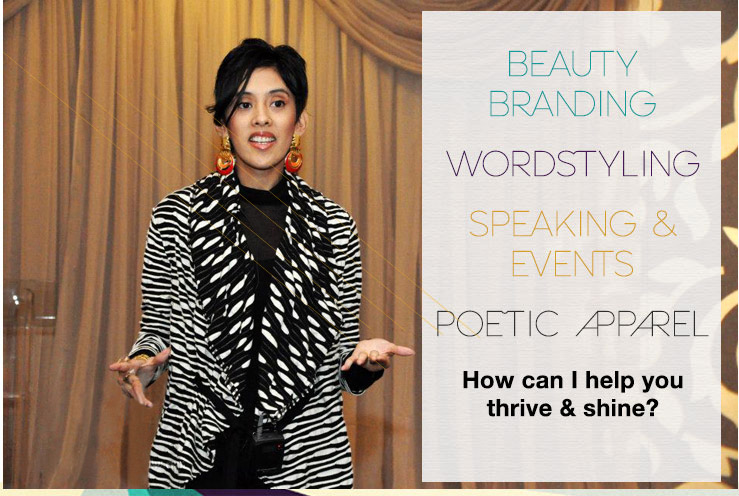 BEAUTY BRANDING

WORDSTYLING

SPEAKING & EVENTS

POETIC APPAREL

How can I help you thrive & shine?